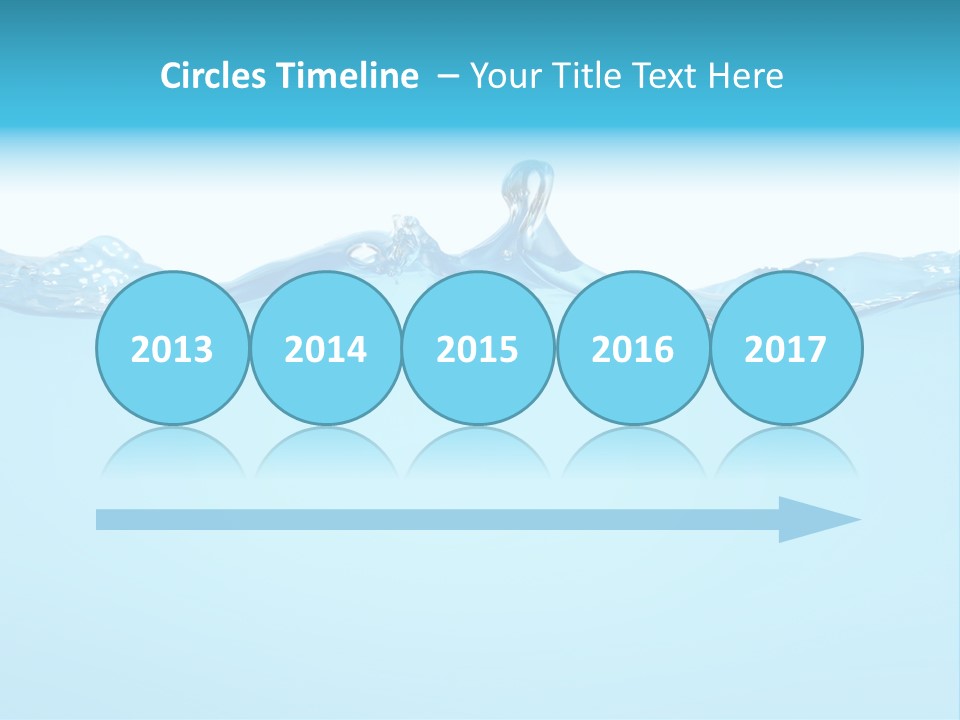 Circles Timeline – Your Title Text Here

2013

2014

2015

2016

2017